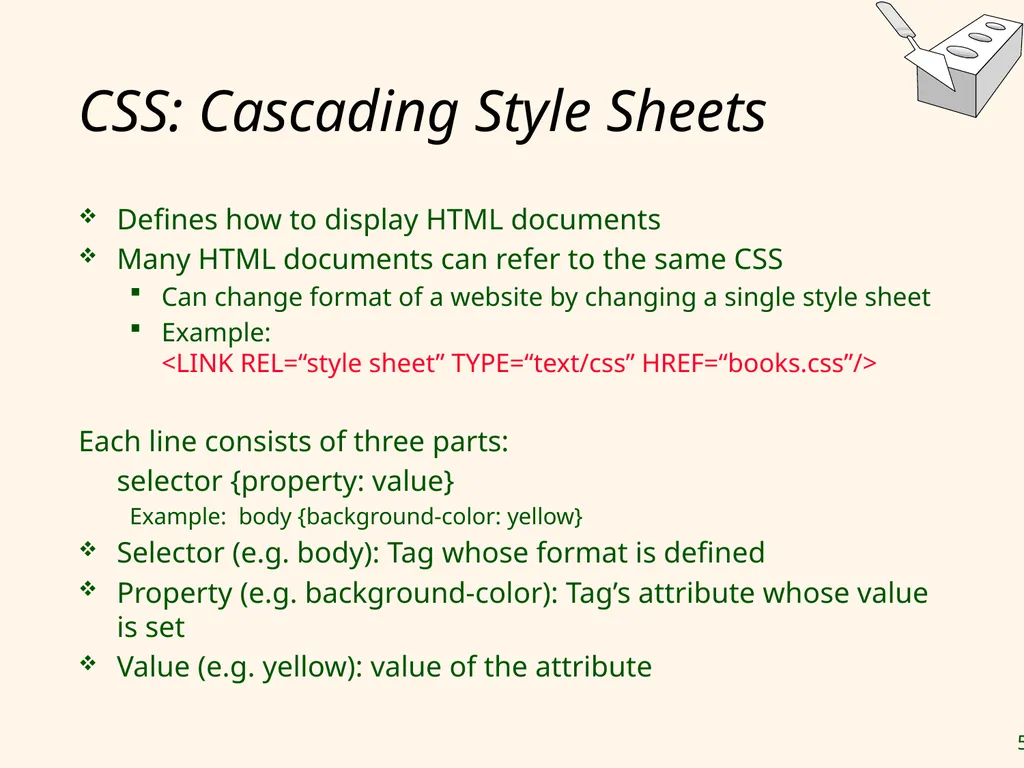 CSS: Cascading Style Sheets

❖ Defines how to display HTML documents
❖ Many HTML documents can refer to the same CSS
▪ Can change format of a website by changing a single style sheet
▪ Example:
<LINK REL=“style sheet” TYPE=“text/css” HREF=“books.css”/>

Each line consists of three parts:
selector {property: value}
Example: body {background-color: yellow}
❖ Selector (e.g. body): Tag whose format is defined
❖ Property (e.g. background-color): Tag’s attribute whose value is set
❖ Value (e.g. yellow): value of the attribute

5